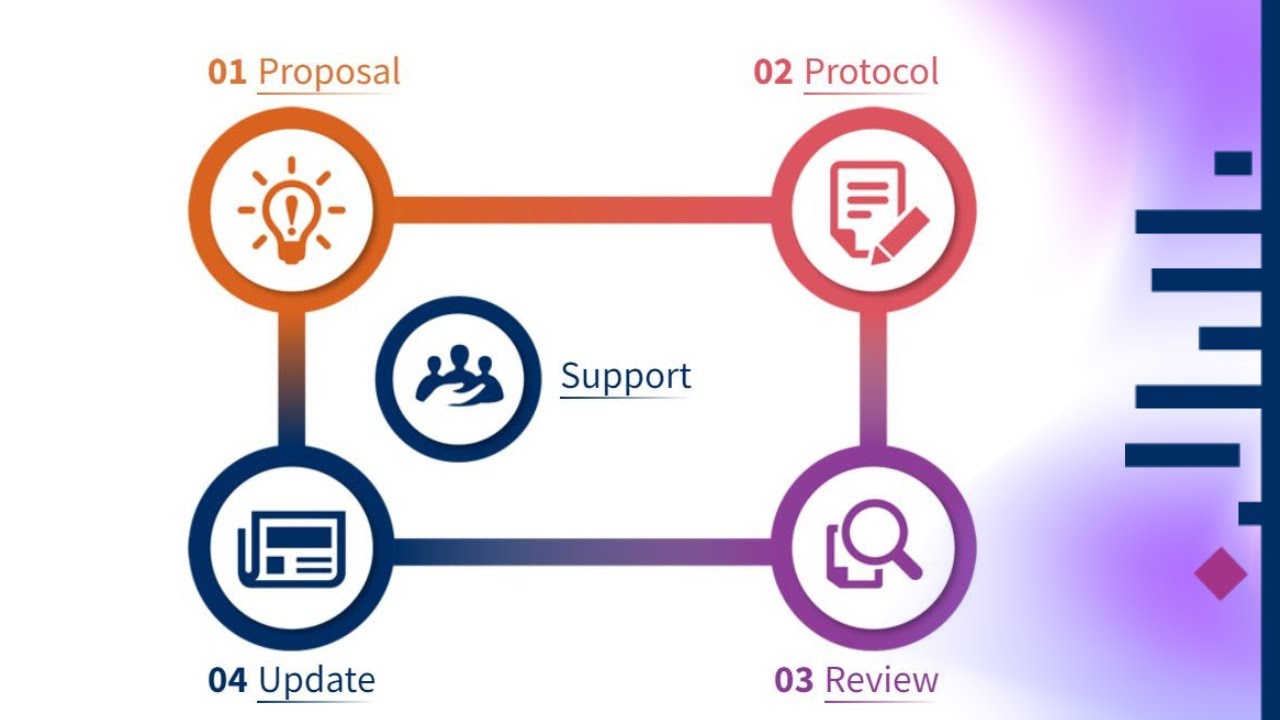 01 Proposal

02 Protocol

Support

04 Update

03 Review